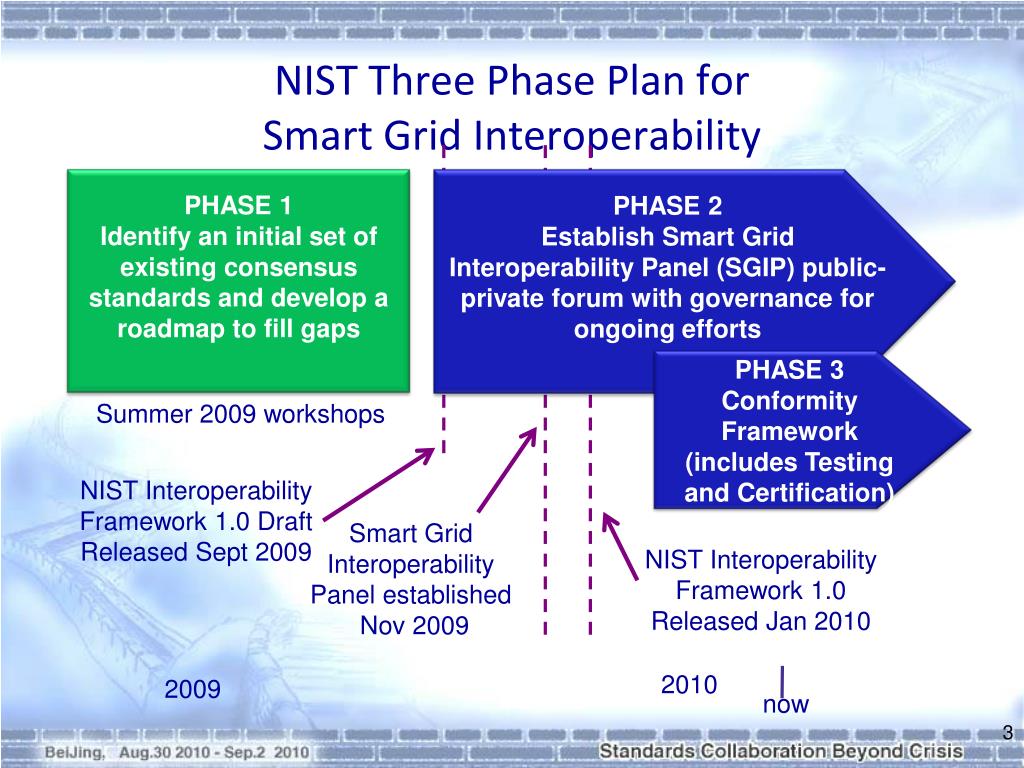 NIST Three Phase Plan for
Smart Grid Interoperability

PHASE 1
Identify an initial set of existing consensus standards and develop a roadmap to fill gaps

PHASE 2
Establish Smart Grid Interoperability Panel (SGIP) public-private forum with governance for ongoing efforts

PHASE 3
Conformity Framework (includes Testing and Certification)

Summer 2009 workshops

NIST Interoperability Framework 1.0 Draft Released Sept 2009

Smart Grid Interoperability Panel established Nov 2009

NIST Interoperability Framework 1.0 Released Jan 2010

2009

2010

now

3

BeiJing, Aug.30 2010 - Sep.2 2010

Standards Collaboration Beyond Crisis